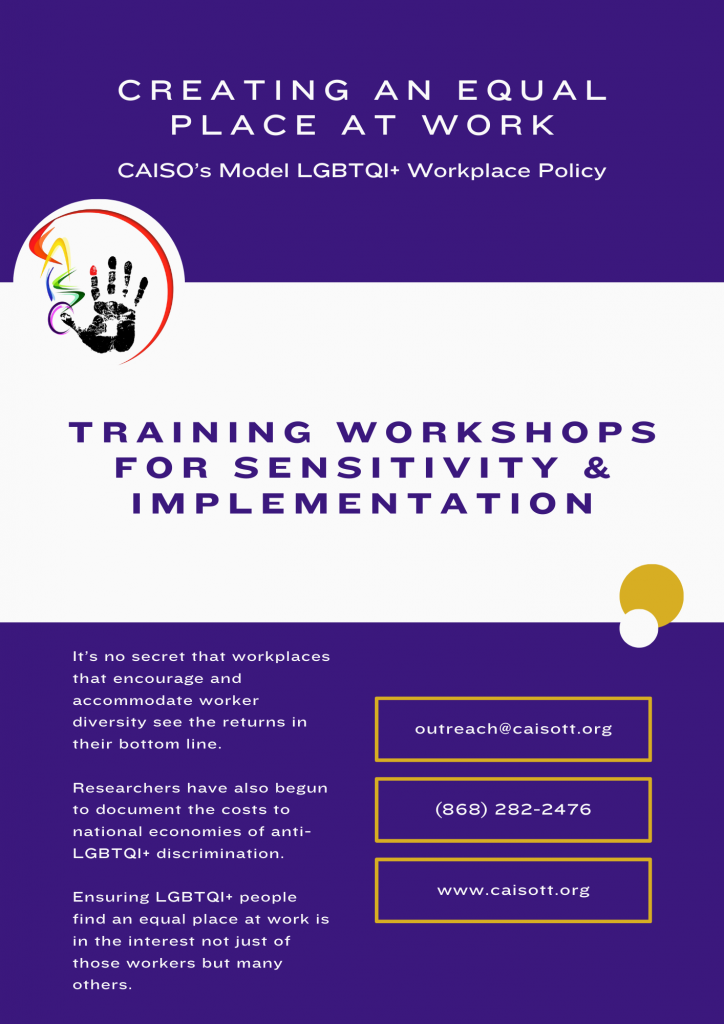 CREATING AN EQUAL PLACE AT WORK

CAISO's Model LGBTQI+ Workplace Policy

TRAINING WORKSHOPS FOR SENSITIVITY & IMPLEMENTATION

It's no secret that workplaces that encourage and accommodate worker diversity see the returns in their bottom line.

Researchers have also begun to document the costs to national economies of anti-LGBTQI+ discrimination.

Ensuring LGBTQI+ people find an equal place at work is in the interest not just of those workers but many others.

outreach@caisott.org

(868) 282-2476

www.caisott.org